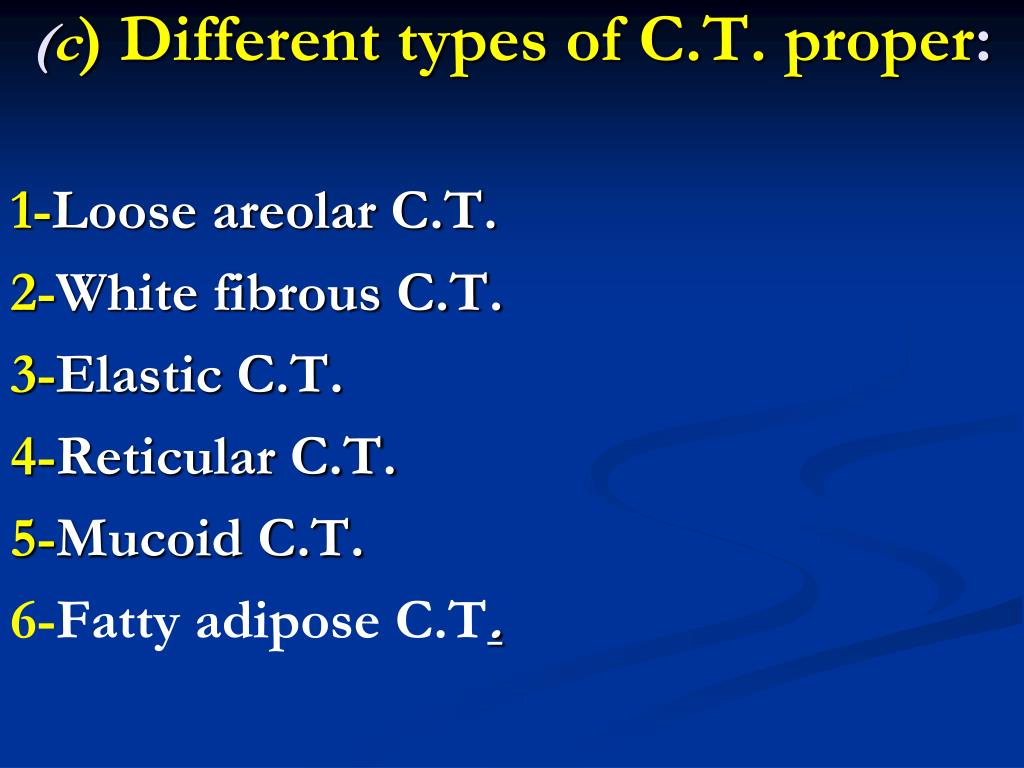 (c) Different types of C.T. proper:

1-Loose areolar C.T.
2-White fibrous C.T.
3-Elastic C.T.
4-Reticular C.T.
5-Mucoid C.T.
6-Fatty adipose C.T.